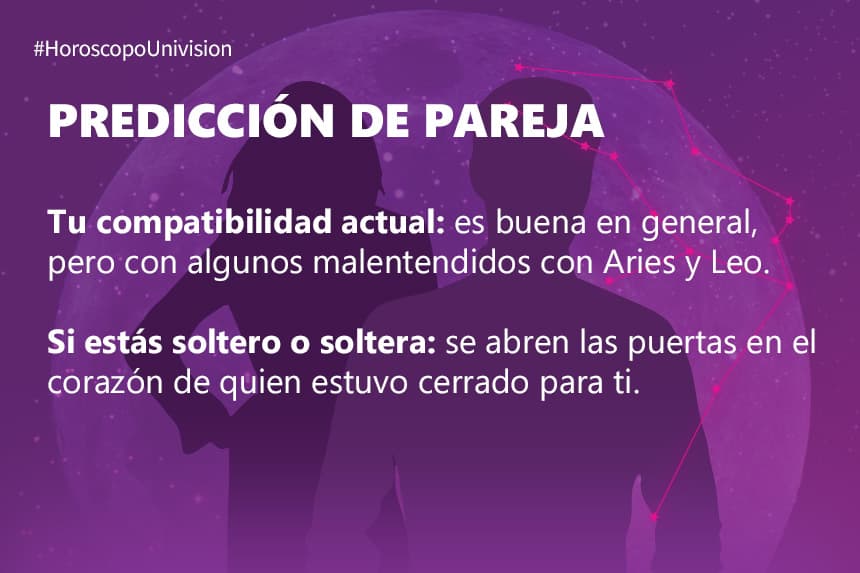 #HoroscopoUnivision

PREDICCIÓN DE PAREJA

Tu compatibilidad actual: es buena en general, pero con algunos malentendidos con Aries y Leo.

Si estás soltero o soltera: se abren las puertas en el corazón de quien estuvo cerrado para ti.